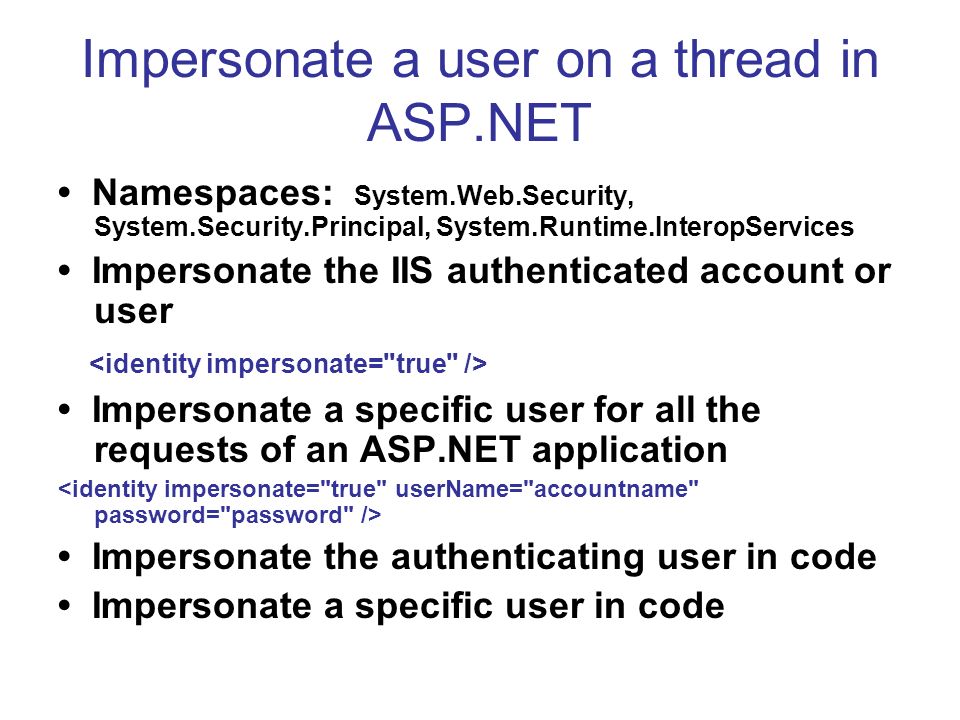 Impersonate a user on a thread in ASP.NET

• Namespaces: System.Web.Security, System.Security.Principal, System.Runtime.InteropServices

• Impersonate the IIS authenticated account or user

<identity impersonate="true" />

• Impersonate a specific user for all the requests of an ASP.NET application

<identity impersonate="true" userName="accountname" password="password" />

• Impersonate the authenticating user in code

• Impersonate a specific user in code